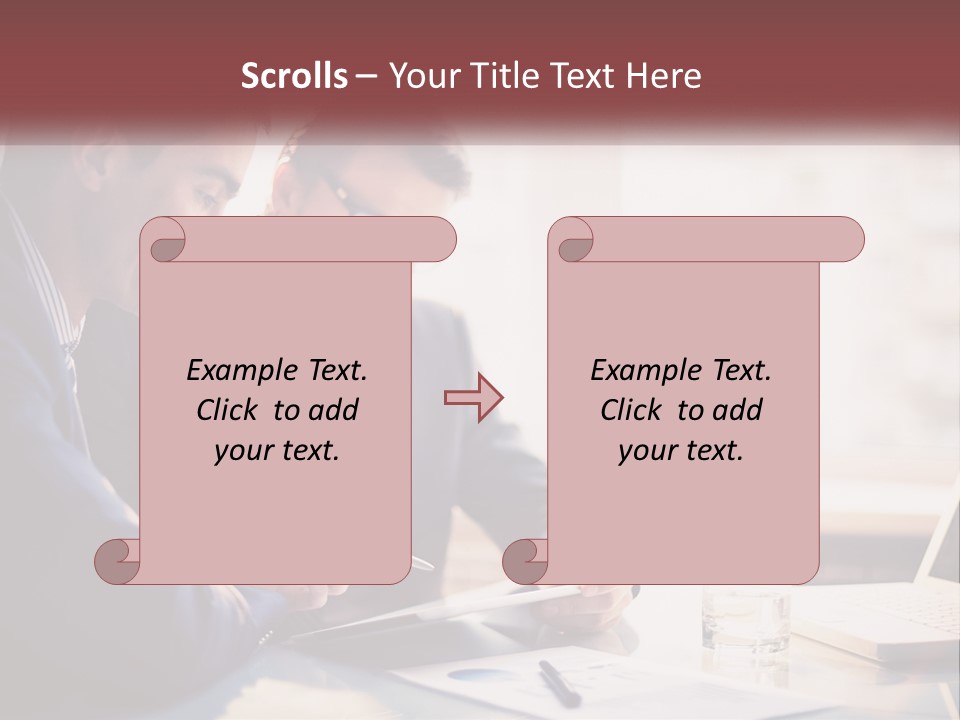 Scrolls – Your Title Text Here

Example Text. Click to add your text.

Example Text. Click to add your text.